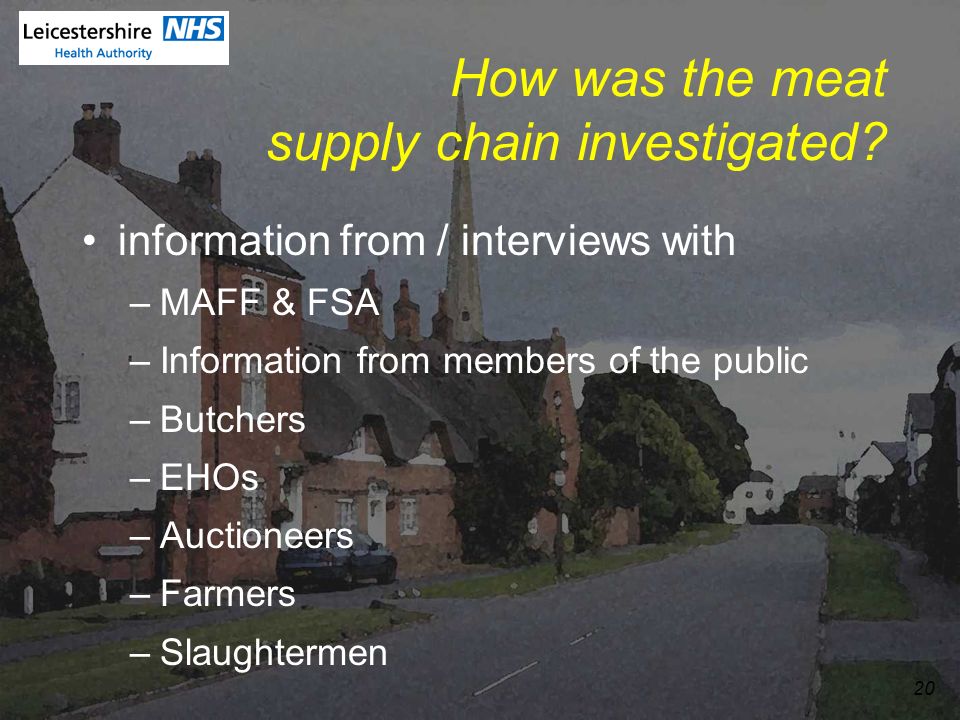 Leicestershire NHS
Health Authority

How was the meat supply chain investigated?

• information from / interviews with
– MAFF & FSA
– Information from members of the public
– Butchers
– EHOs
– Auctioneers
– Farmers
– Slaughtermen

20